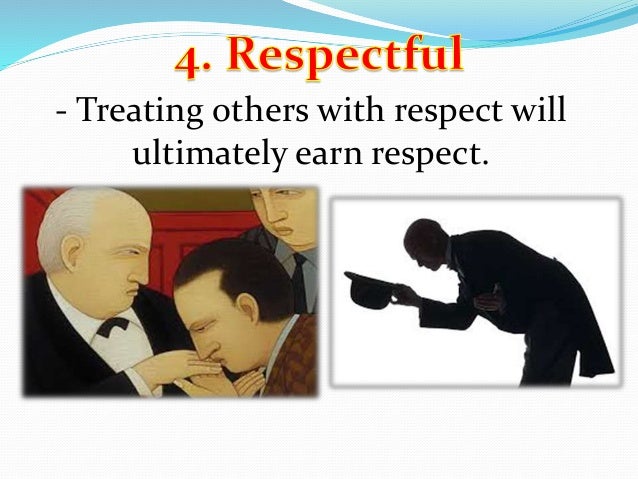 4. Respectful

- Treating others with respect will ultimately earn respect.